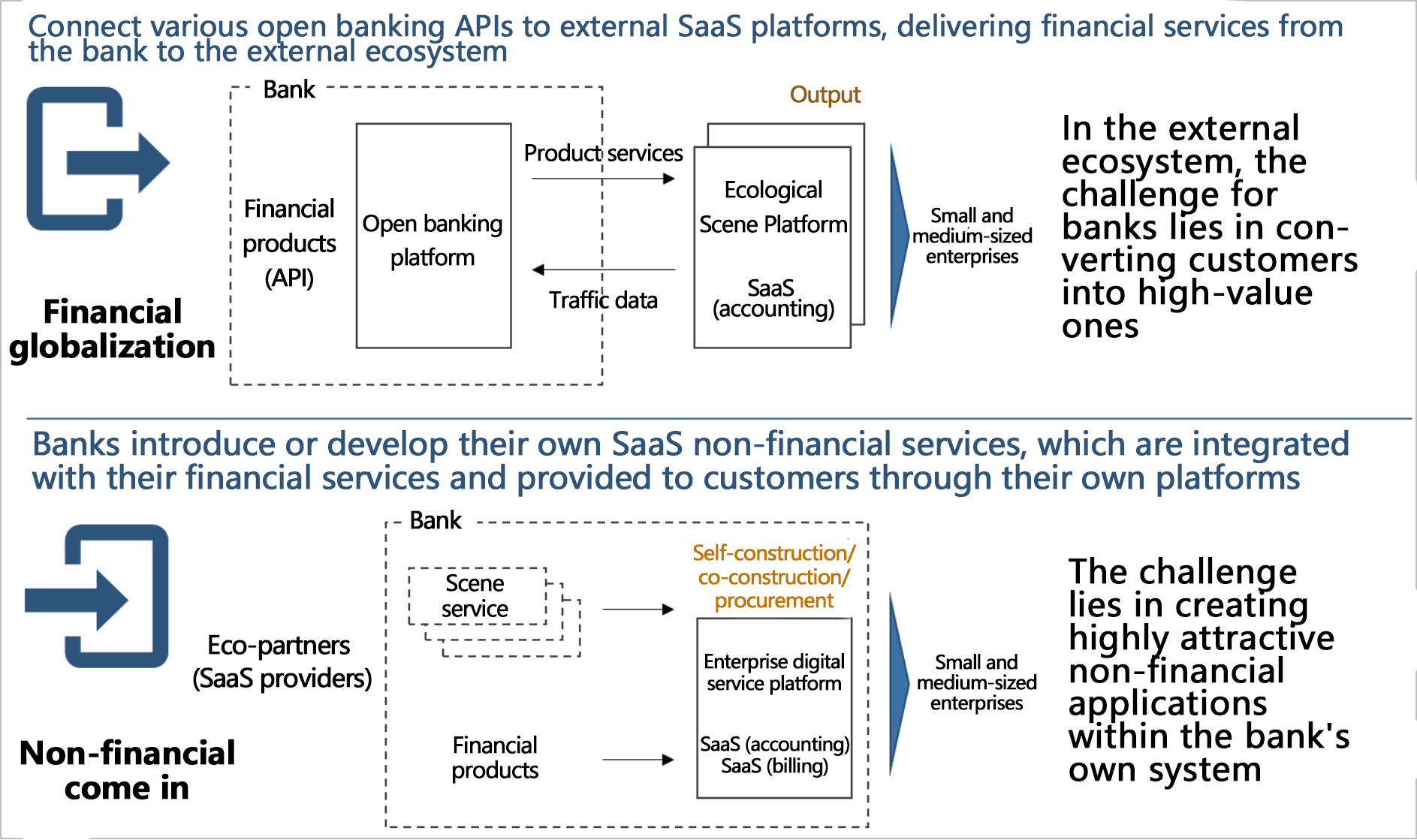 Connect various open banking APIs to external SaaS platforms, delivering financial services from the bank to the external ecosystem

Financial globalization

Bank

Financial products (API)

Open banking platform

Product services

Traffic data

Output

Ecological Scene Platform

SaaS (accounting)

Small and medium-sized enterprises

In the external ecosystem, the challenge for banks lies in converting customers into high-value ones

Banks introduce or develop their own SaaS non-financial services, which are integrated with their financial services and provided to customers through their own platforms

Non-financial come in

Eco-partners (SaaS providers)

Bank

Scene service

Financial products

Self-construction/ co-construction/ procurement

Enterprise digital service platform

SaaS (accounting) SaaS (billing)

Small and medium-sized enterprises

The challenge lies in creating highly attractive non-financial applications within the bank's own system